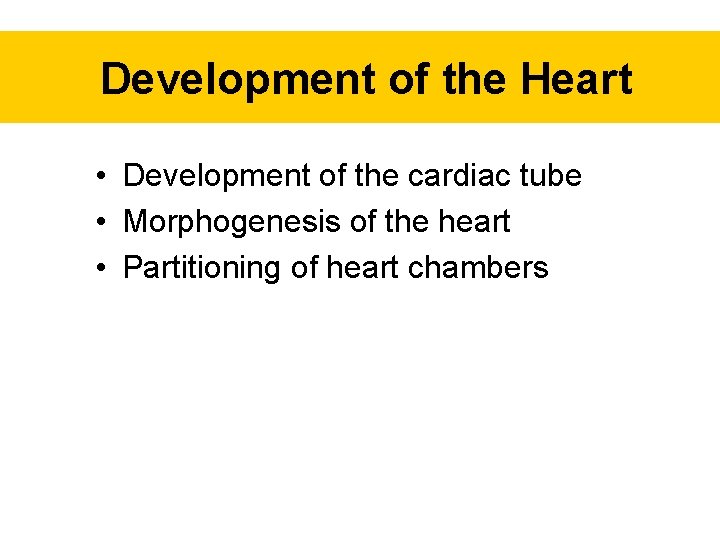 Development of the Heart

• Development of the cardiac tube
• Morphogenesis of the heart
• Partitioning of heart chambers